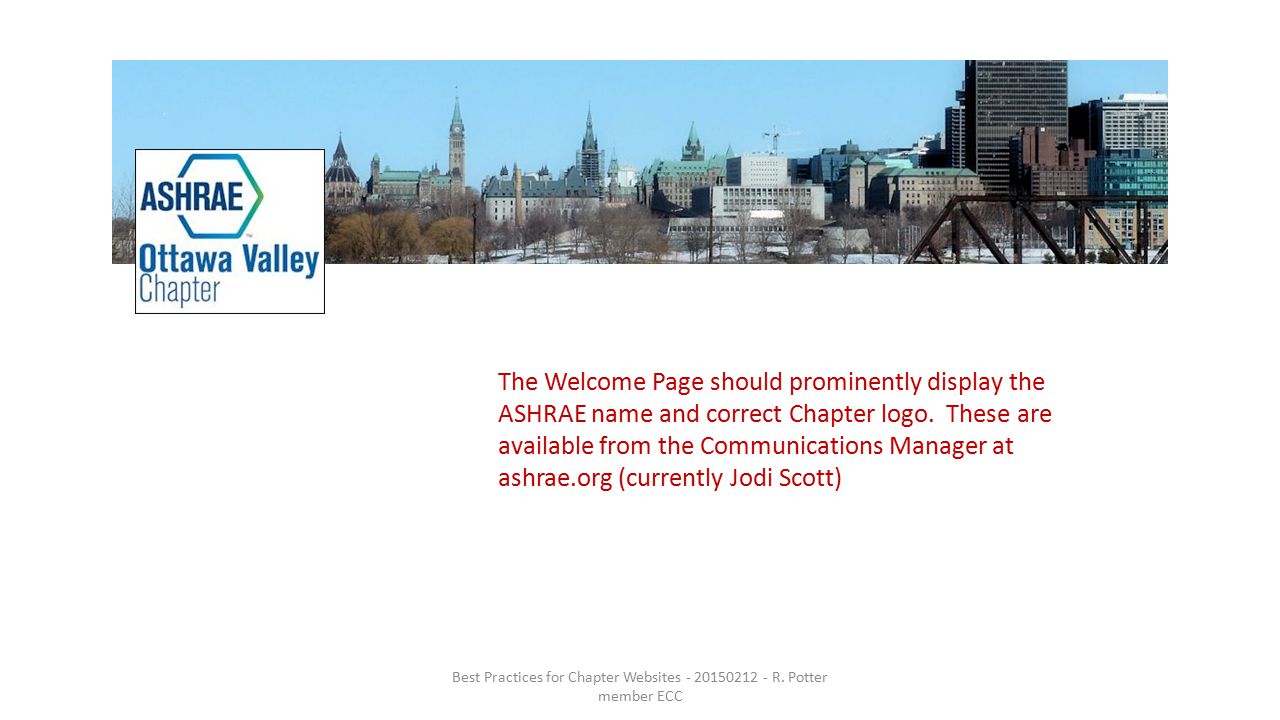 ASHRAE
Ottawa Valley
Chapter

The Welcome Page should prominently display the ASHRAE name and correct Chapter logo. These are available from the Communications Manager at ashrae.org (currently Jodi Scott)

Best Practices for Chapter Websites - 20150212 - R. Potter member ECC